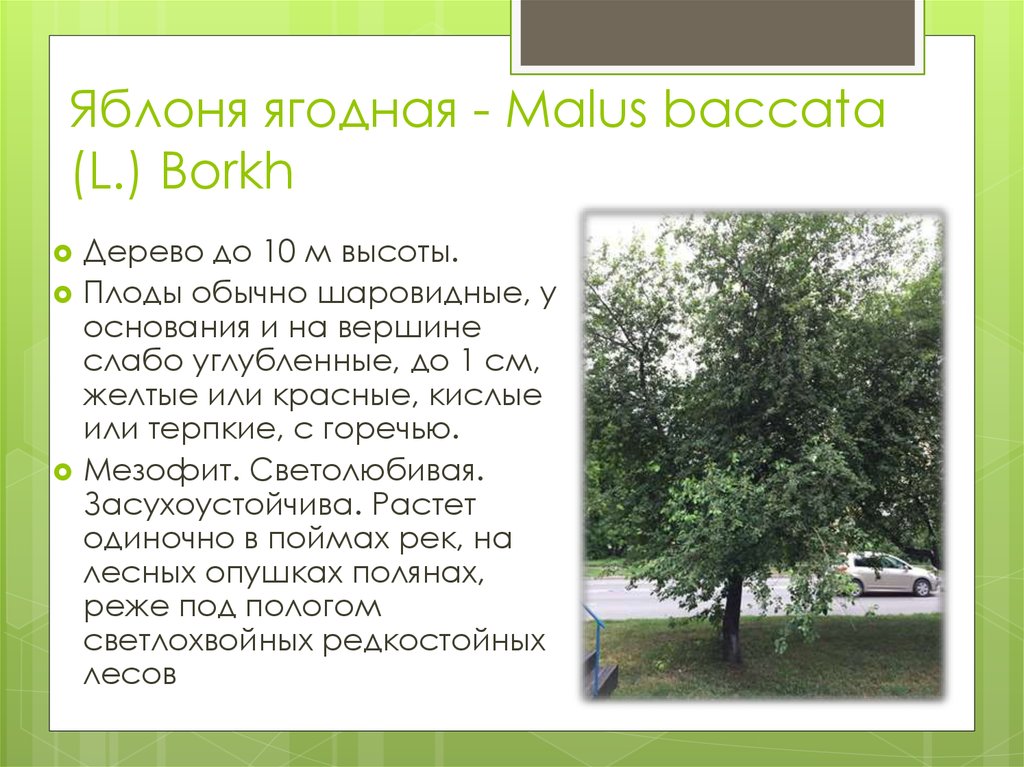 Яблоня ягодная - Malus baccata (L.) Borkh

Дерево до 10 м высоты.

Плоды обычно шаровидные, у основания и на вершине слабо углубленные, до 1 см, желтые или красные, кислые или терпкие, с горечью.

Мезофит. Светолюбивая. Засухоустойчива. Растет одиночно в поймах рек, на лесных опушках полянах, реже под пологом светлохвойных редкостойных лесов